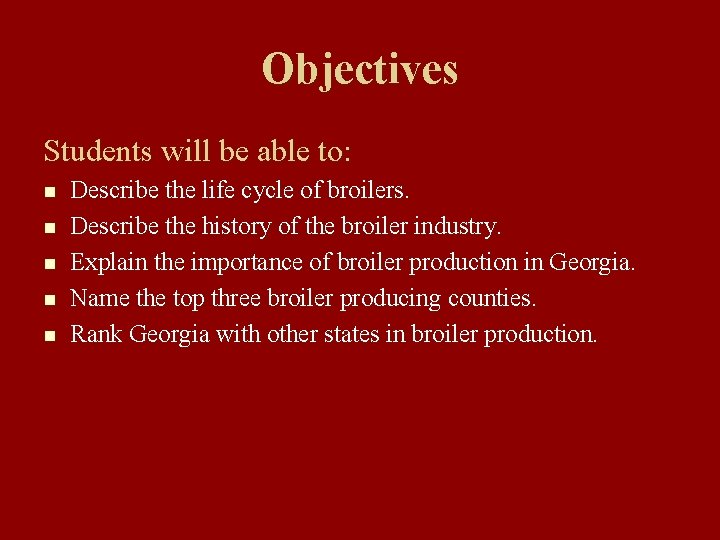 Objectives

Students will be able to:

- Describe the life cycle of broilers.
- Describe the history of the broiler industry.
- Explain the importance of broiler production in Georgia.
- Name the top three broiler producing counties.
- Rank Georgia with other states in broiler production.